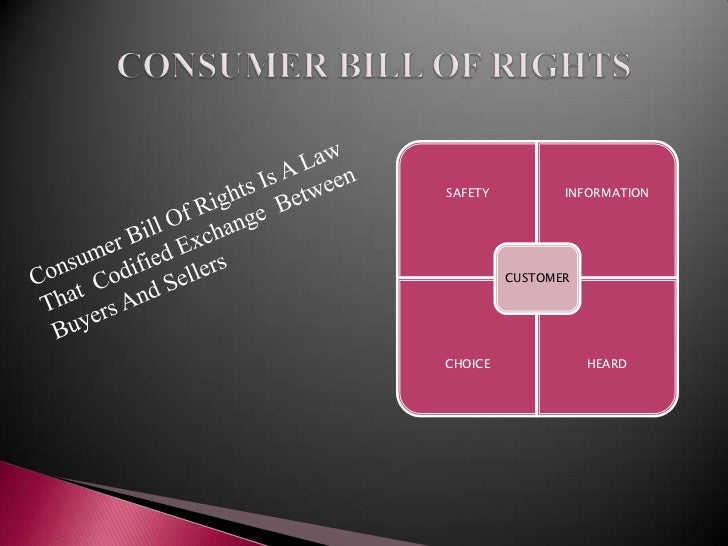 CONSUMER BILL OF RIGHTS

Consumer Bill Of Rights Is A Law That Codified Exchange Between Buyers And Sellers

SAFETY

INFORMATION

CUSTOMER

CHOICE

HEARD